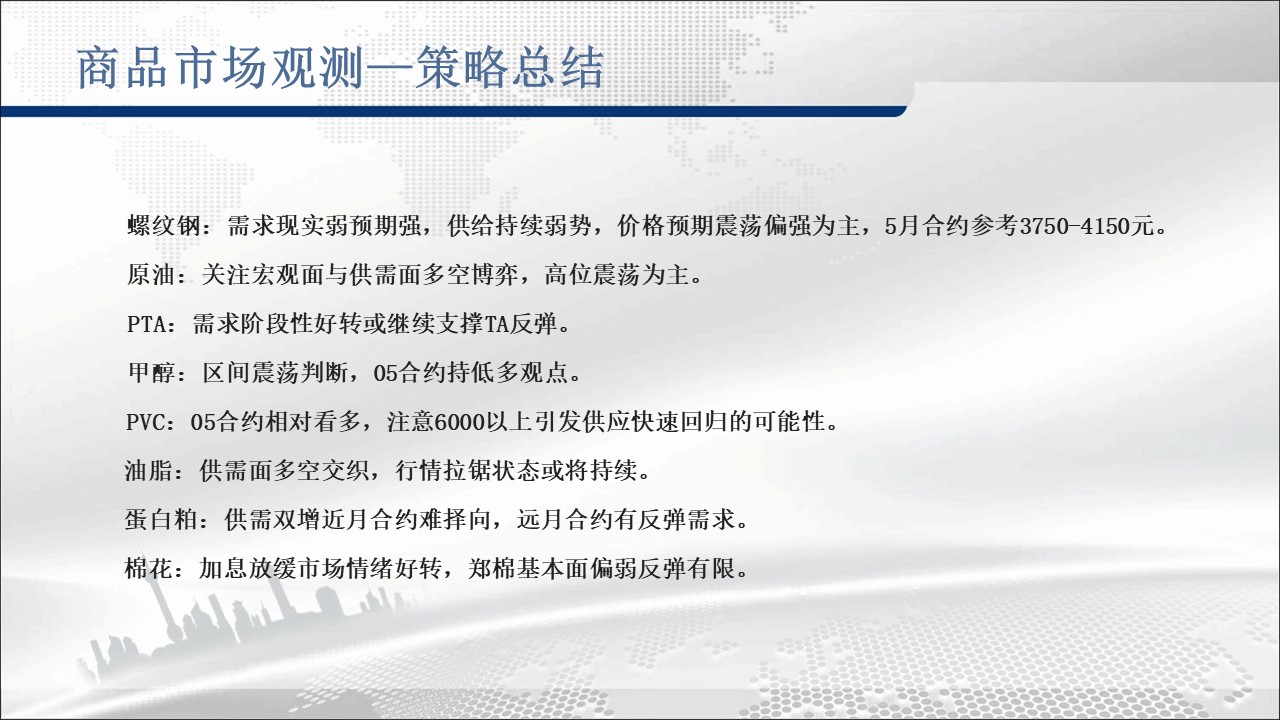 商品市场观测—策略总结

螺纹钢：需求现实弱预期强，供给持续弱势，价格预期震荡偏强为主，5月合约参考3750-4150元。

原油：关注宏观面与供需面多空博弈，高位震荡为主。

PTA：需求阶段性好转或继续支撑TA反弹。

甲醇：区间震荡判断，05合约持低多观点。

PVC：05合约相对看多，注意6000以上引发供应快速回归的可能性。

油脂：供需面多空交织，行情拉锯状态或将持续。

蛋白粕：供需双增近月合约难择向，远月合约有反弹需求。

棉花：加息放缓市场情绪好转，郑棉基本面偏弱反弹有限。